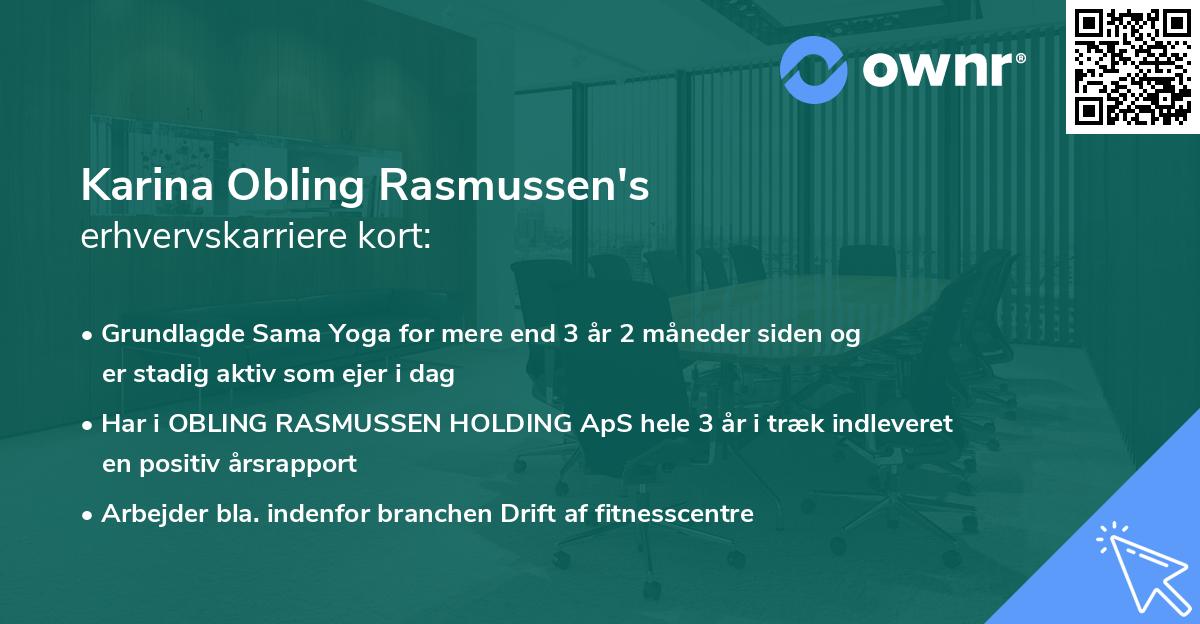 ownr®

Karina Obling Rasmussen's
erhvervskarriere kort:

• Grundlagde Sama Yoga for mere end 3 år 2 måneder siden og er stadig aktiv som ejer i dag

• Har i OBLING RASMUSSEN HOLDING ApS hele 3 år i træk indleveret en positiv årsrapport

• Arbejder bla. indenfor branchen Drift af fitnesscentre